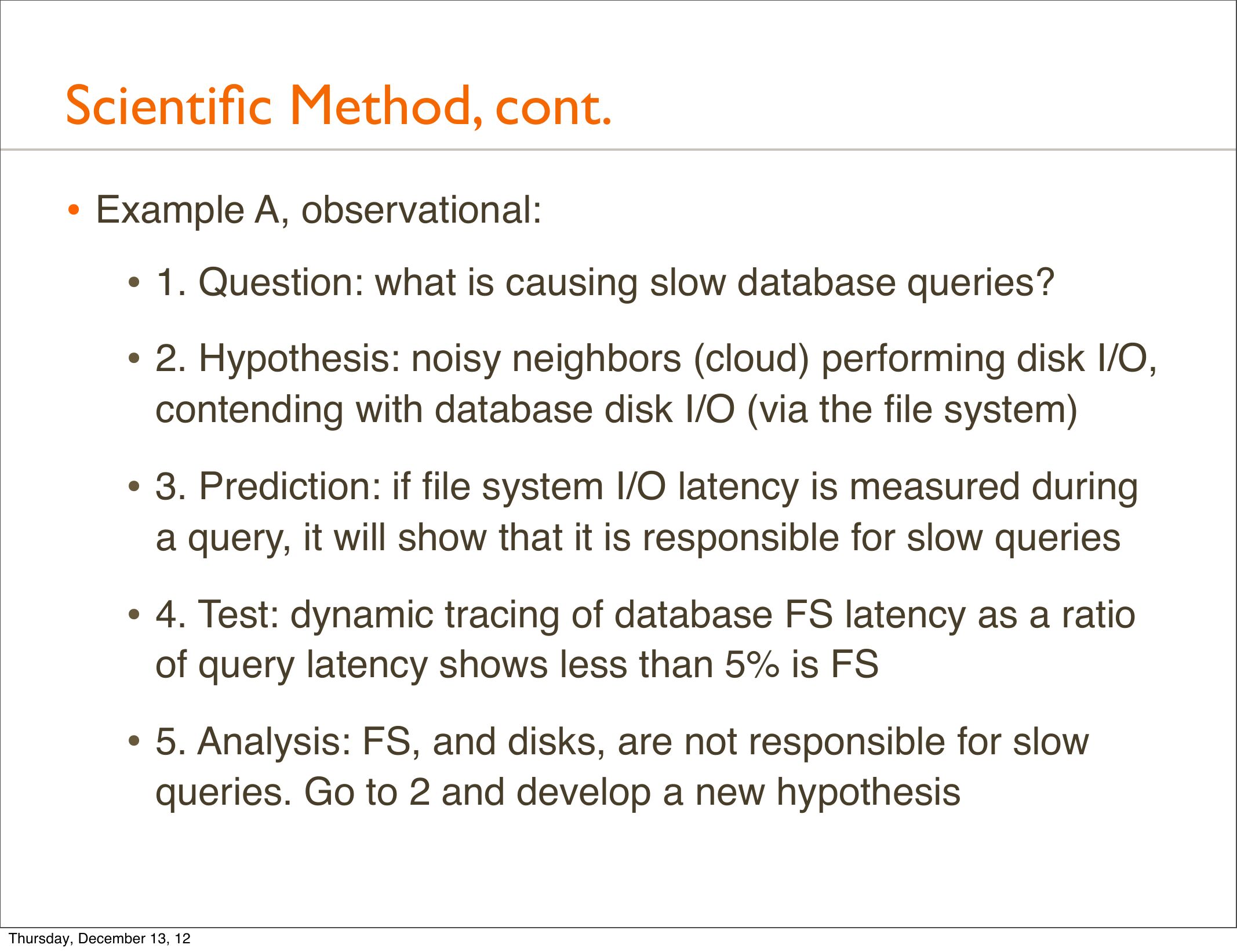 Scientific Method, cont.

• Example A, observational:

• 1. Question: what is causing slow database queries?

• 2. Hypothesis: noisy neighbors (cloud) performing disk I/O, contending with database disk I/O (via the file system)

• 3. Prediction: if file system I/O latency is measured during a query, it will show that it is responsible for slow queries

• 4. Test: dynamic tracing of database FS latency as a ratio of query latency shows less than 5% is FS

• 5. Analysis: FS, and disks, are not responsible for slow queries. Go to 2 and develop a new hypothesis

Thursday, December 13, 12